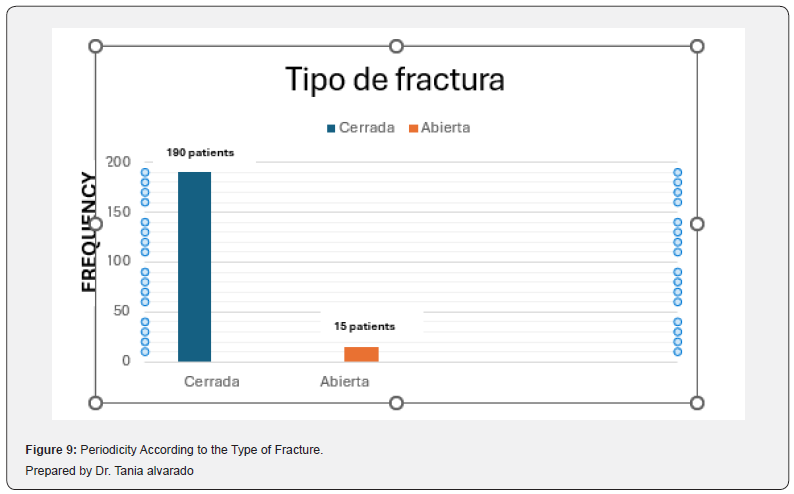 Tipo de fractura

Cerrada Abierta

FREQUENCY

200
150
100
50
0

190 patients

15 patients

Cerrada Abierta

Figure 9: Periodicity According to the Type of Fracture.

Prepared by Dr. Tania alvarado